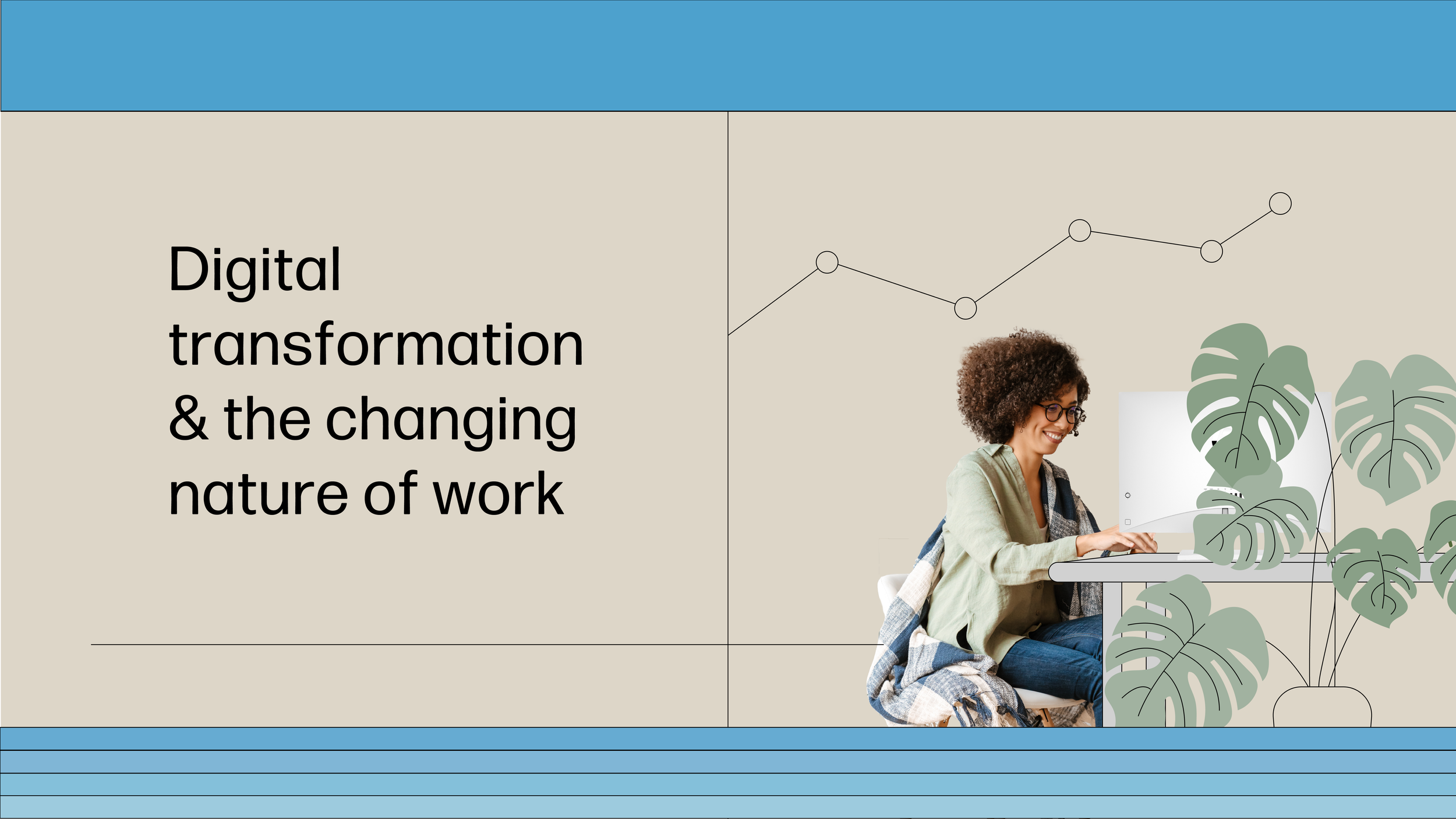 Digital transformation & the changing nature of work